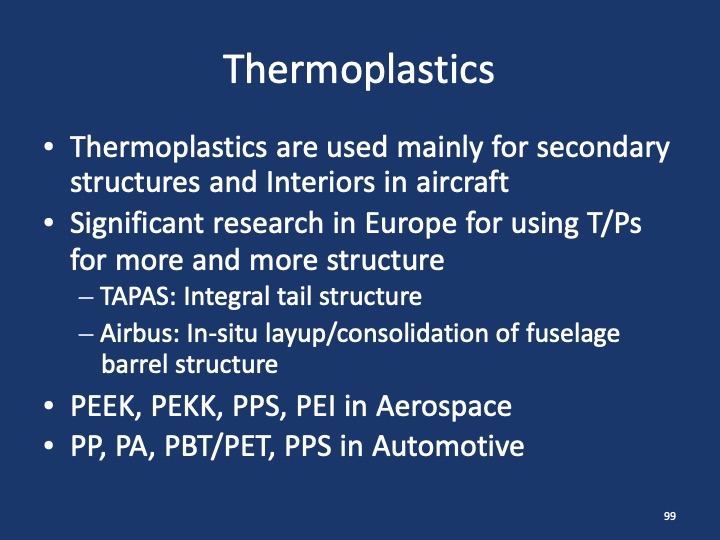 Thermoplastics

• Thermoplastics are used mainly for secondary structures and Interiors in aircraft
• Significant research in Europe for using T/Ps for more and more structure
– TAPAS: Integral tail structure
– Airbus: In-situ layup/consolidation of fuselage barrel structure
• PEEK, PEKK, PPS, PEI in Aerospace
• PP, PA, PBT/PET, PPS in Automotive

99